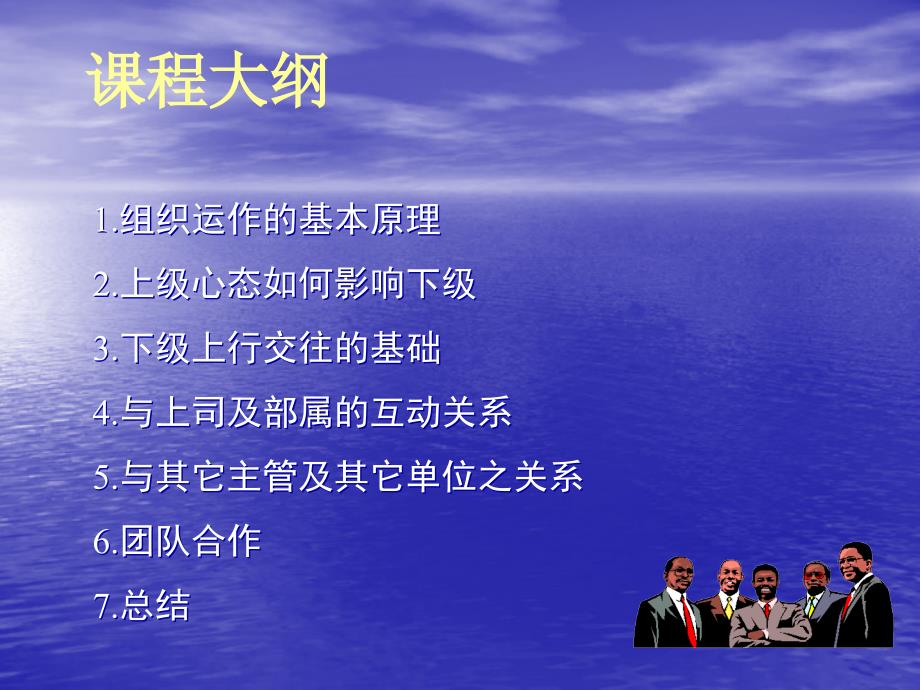 课程大纲

1.组织运作的基本原理

2.上级心态如何影响下级

3.下级上行交往的基础

4.与上司及部属的互动关系

5.与其它主管及其它单位之关系

6.团队合作

7.总结